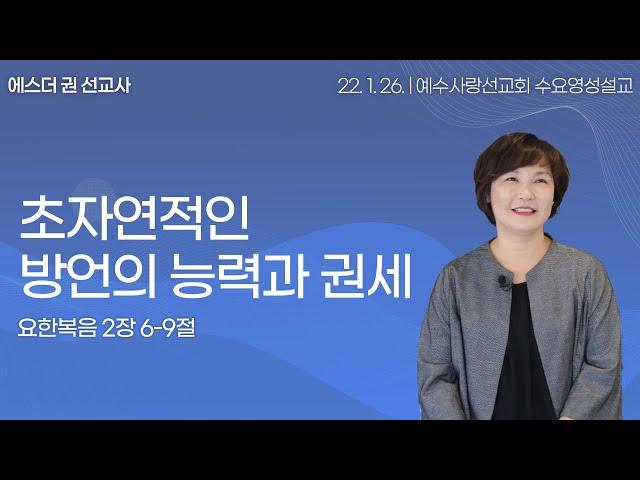 에스더 권 선교사

22. 1. 26. | 예수사랑선교회 수요영성설교

초자연적인
방언의 능력과 권세

요한복음 2장 6-9절